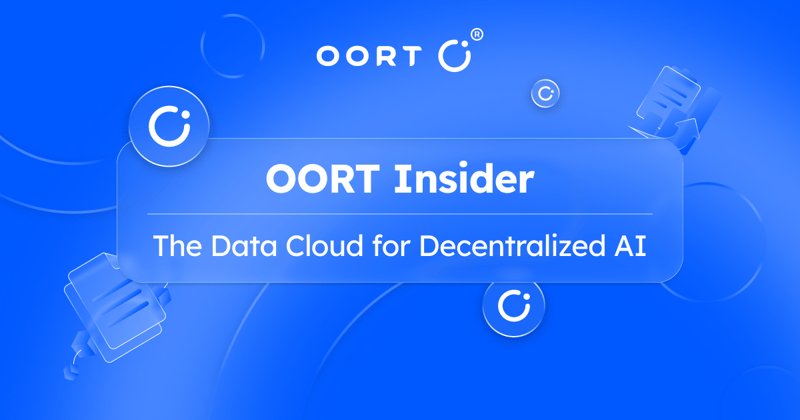 OORT ®

OORT Insider

The Data Cloud for Decentralized AI